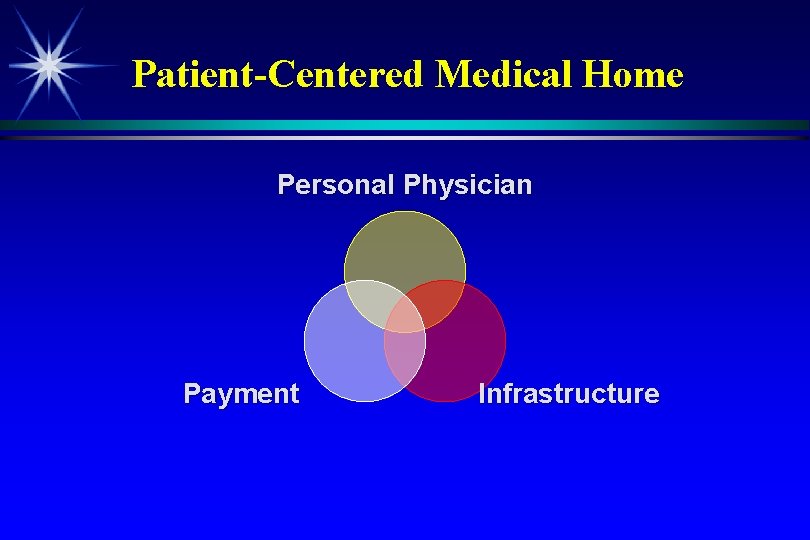 Patient-Centered Medical Home

Personal Physician

Payment

Infrastructure